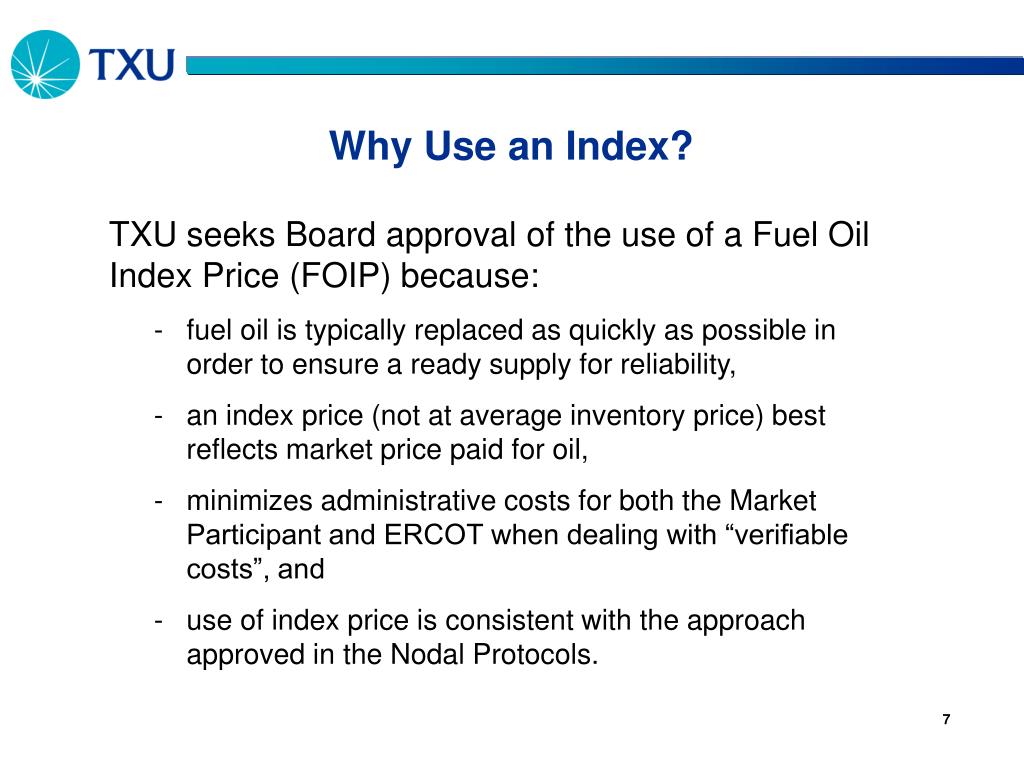 TXU

Why Use an Index?

TXU seeks Board approval of the use of a Fuel Oil Index Price (FOIP) because:

- fuel oil is typically replaced as quickly as possible in order to ensure a ready supply for reliability,
- an index price (not at average inventory price) best reflects market price paid for oil,
- minimizes administrative costs for both the Market Participant and ERCOT when dealing with “verifiable costs”, and
- use of index price is consistent with the approach approved in the Nodal Protocols.

7